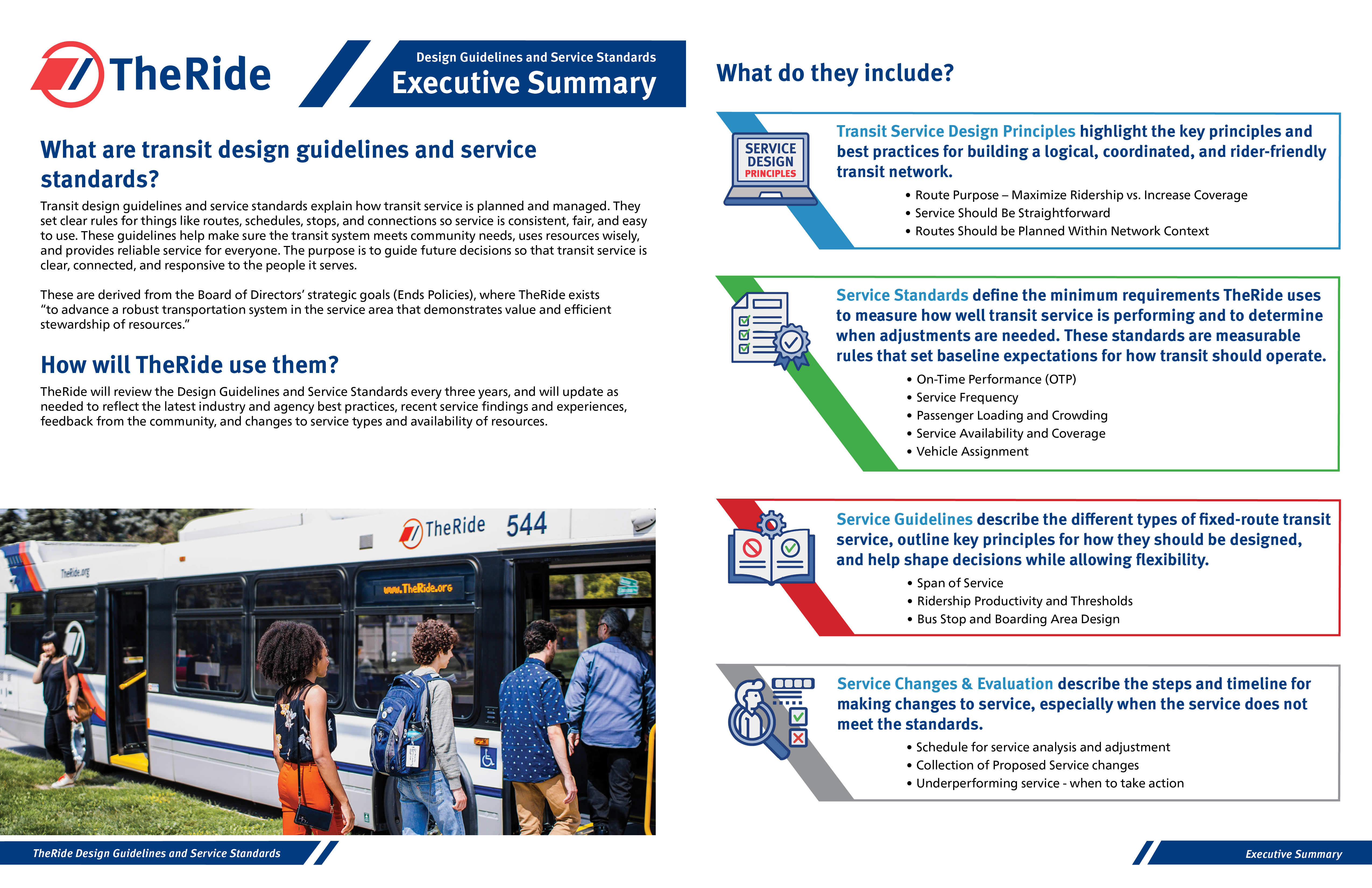 TheRide

Design Guidelines and Service Standards
Executive Summary

What are transit design guidelines and service standards?

Transit design guidelines and service standards explain how transit service is planned and managed. They set clear rules for things like routes, schedules, stops, and connections so service is consistent, fair, and easy to use. These guidelines help make sure the transit system meets community needs, uses resources wisely, and provides reliable service for everyone. The purpose is to guide future decisions so that transit service is clear, connected, and responsive to the people it serves.

These are derived from the Board of Directors' strategic goals (Ends Policies), where TheRide exists "to advance a robust transportation system in the service area that demonstrates value and efficient stewardship of resources."

How will TheRide use them?

TheRide will review the Design Guidelines and Service Standards every three years, and will update as needed to reflect the latest industry and agency best practices, recent service findings and experiences, feedback from the community, and changes to service types and availability of resources.

TheRide 544
TheRide.org
www.TheRide.org

TheRide Design Guidelines and Service Standards

What do they include?

SERVICE DESIGN PRINCIPLES

Transit Service Design Principles highlight the key principles and best practices for building a logical, coordinated, and rider-friendly transit network.
• Route Purpose – Maximize Ridership vs. Increase Coverage
• Service Should Be Straightforward
• Routes Should be Planned Within Network Context

Service Standards define the minimum requirements TheRide uses to measure how well transit service is performing and to determine when adjustments are needed. These standards are measurable rules that set baseline expectations for how transit should operate.
• On-Time Performance (OTP)
• Service Frequency
• Passenger Loading and Crowding
• Service Availability and Coverage
• Vehicle Assignment

Service Guidelines describe the different types of fixed-route transit service, outline key principles for how they should be designed, and help shape decisions while allowing flexibility.
• Span of Service
• Ridership Productivity and Thresholds
• Bus Stop and Boarding Area Design

Service Changes & Evaluation describe the steps and timeline for making changes to service, especially when the service does not meet the standards.
• Schedule for service analysis and adjustment
• Collection of Proposed Service changes
• Underperforming service - when to take action

Executive Summary